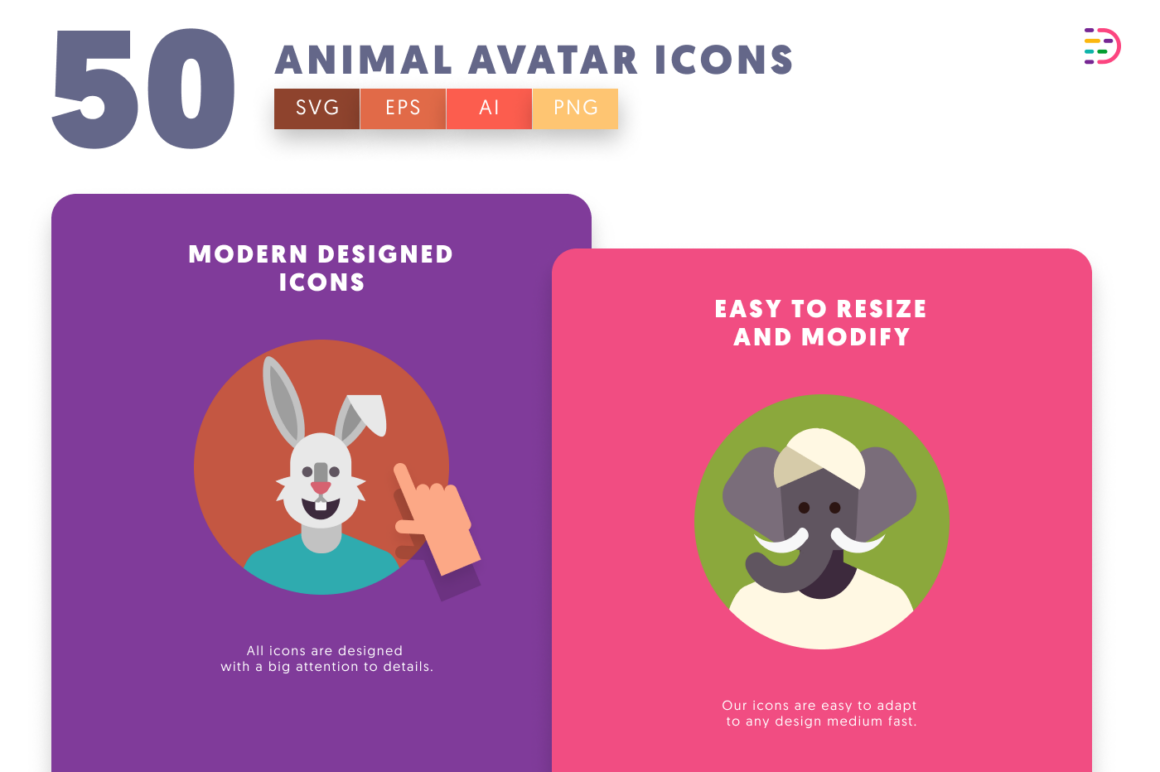 50

ANIMAL AVATAR ICONS

SVG EPS AI PNG

MODERN DESIGNED ICONS

All icons are designed with a big attention to details.

EASY TO RESIZE AND MODIFY

Our icons are easy to adapt to any design medium fast.